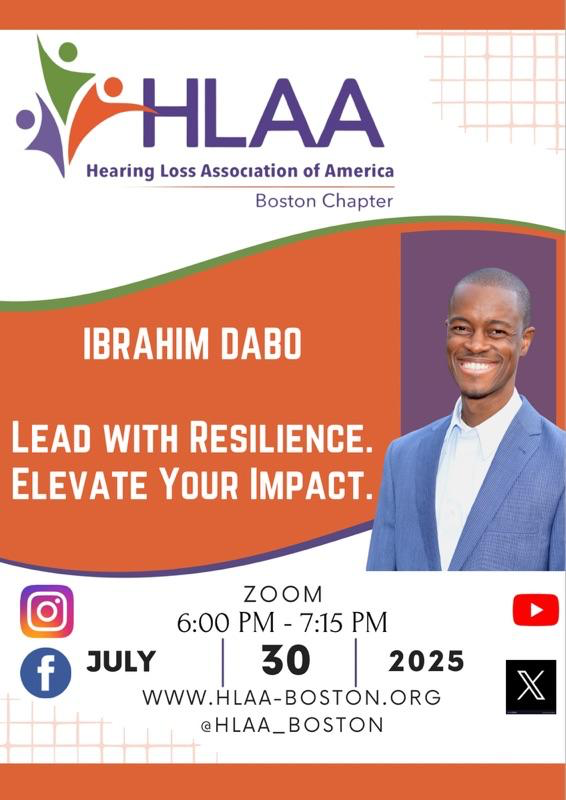 HLAA
Hearing Loss Association of America
Boston Chapter

IBRAHIM DABO

LEAD WITH RESILIENCE. ELEVATE YOUR IMPACT.

ZOOM
6:00 PM - 7:15 PM
JULY | 30 | 2025
WWW.HLAA-BOSTON.ORG
@HLAA_BOSTON